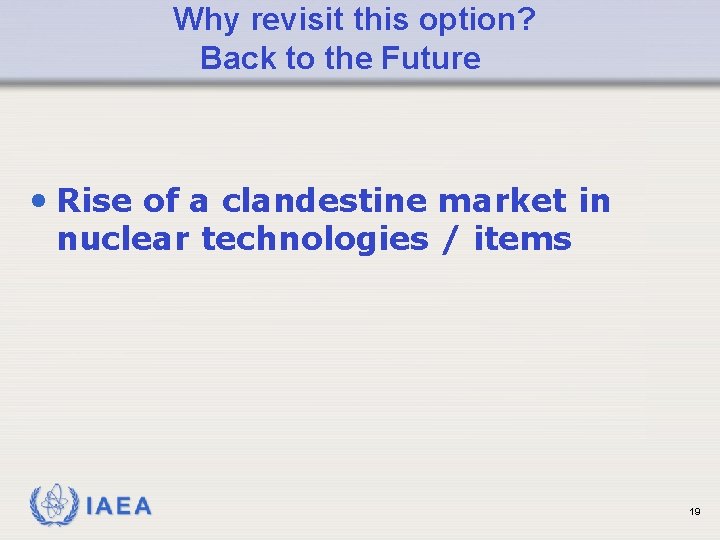 Why revisit this option?
Back to the Future

• Rise of a clandestine market in nuclear technologies / items

IAEA

19